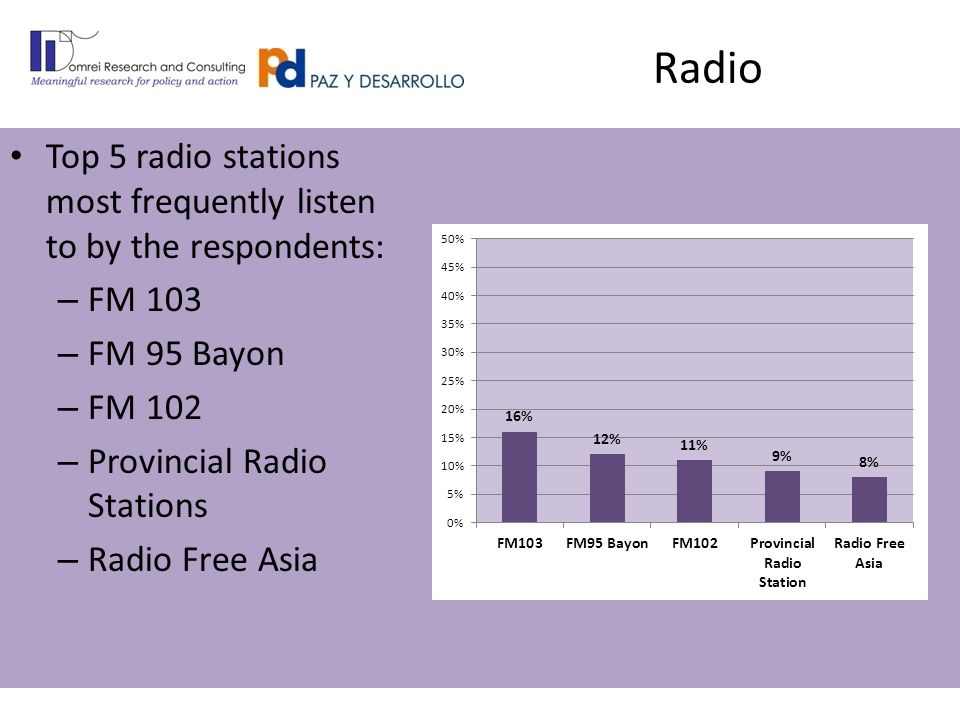 Domrei Research and Consulting
Meaningful research for policy and action

pd PAZ Y DESARROLLO

Radio

• Top 5 radio stations most frequently listen to by the respondents:
– FM 103
– FM 95 Bayon
– FM 102
– Provincial Radio Stations
– Radio Free Asia

50%
45%
40%
35%
30%
25%
20%
15%
10%
5%
0%

16%
12%
11%
9%
8%

FM103
FM95 Bayon
FM102
Provincial Radio Station
Radio Free Asia